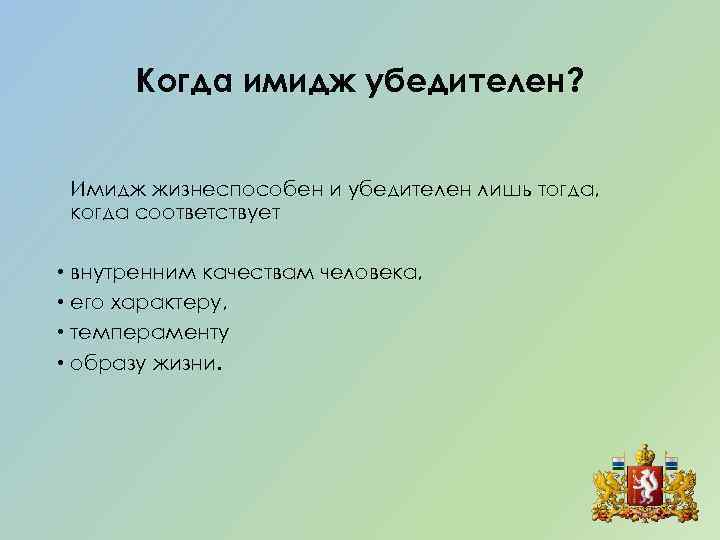 Когда имидж убедителен?

Имидж жизнеспособен и убедителен лишь тогда, когда соответствует

• внутренним качествам человека,
• его характеру,
• темпераменту
• образу жизни.